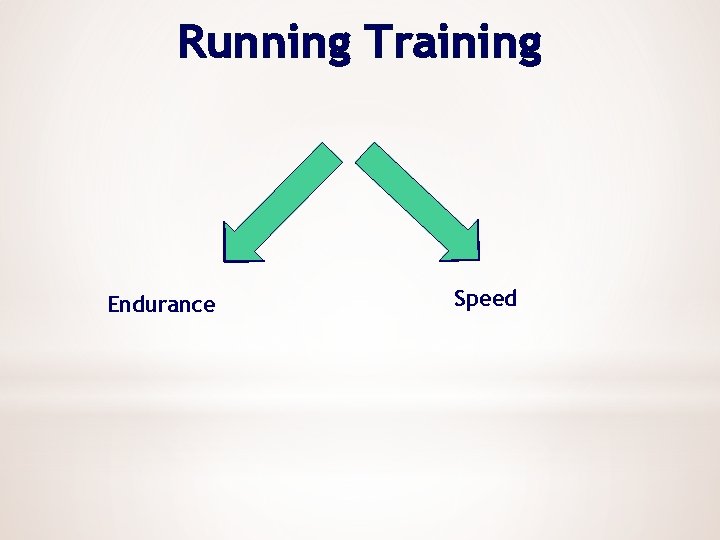 Running Training

Endurance

Speed